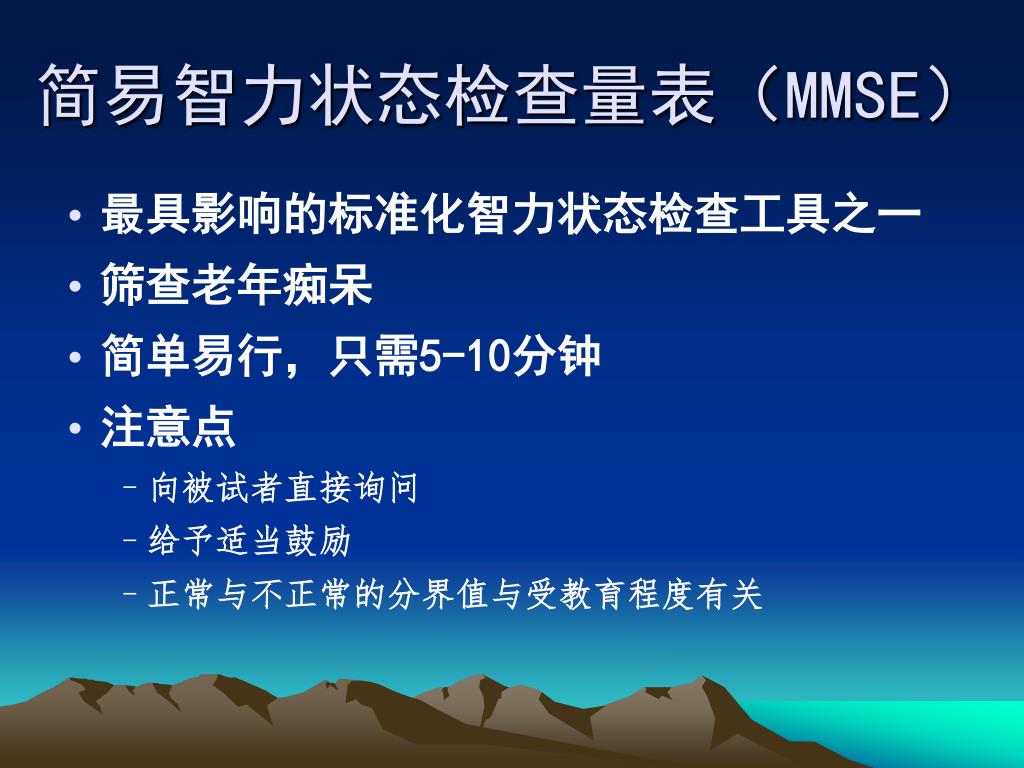 简易智力状态检查量表（MMSE）

• 最具影响的标准化智力状态检查工具之一
• 筛查老年痴呆
• 简单易行，只需5-10分钟
• 注意点
– 向被试者直接询问
– 给予适当鼓励
– 正常与不正常的分界值与受教育程度有关